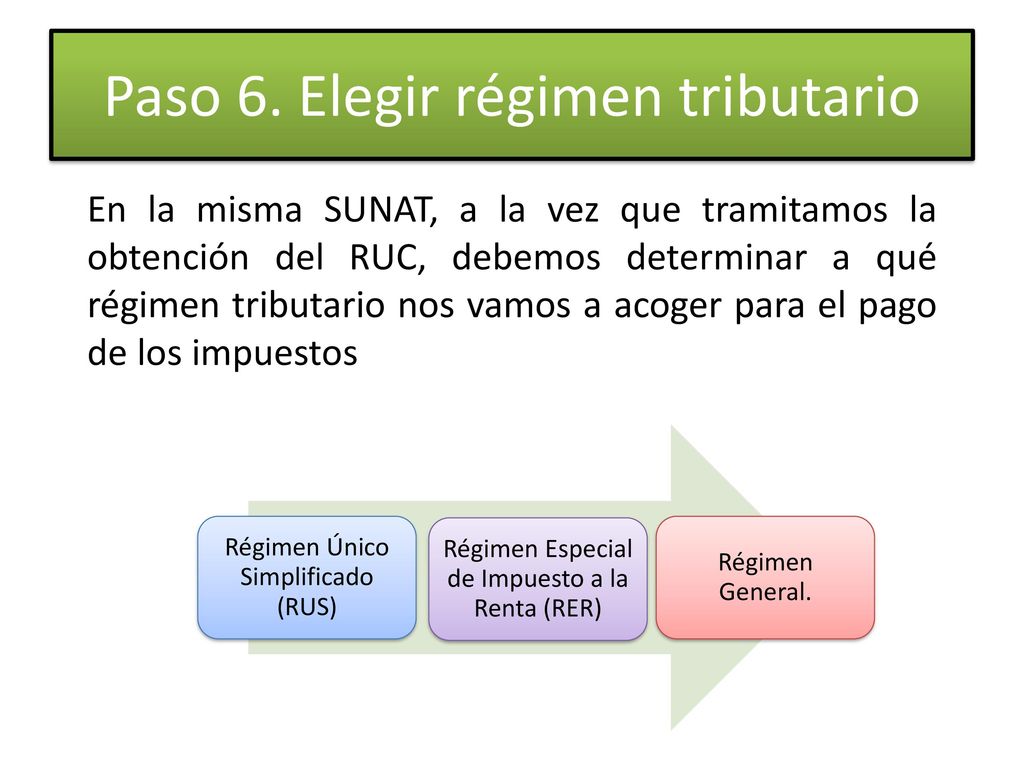 Paso 6. Elegir régimen tributario

En la misma SUNAT, a la vez que tramitamos la obtención del RUC, debemos determinar a qué régimen tributario nos vamos a acoger para el pago de los impuestos

Régimen Único Simplificado (RUS)

Régimen Especial de Impuesto a la Renta (RER)

Régimen General.